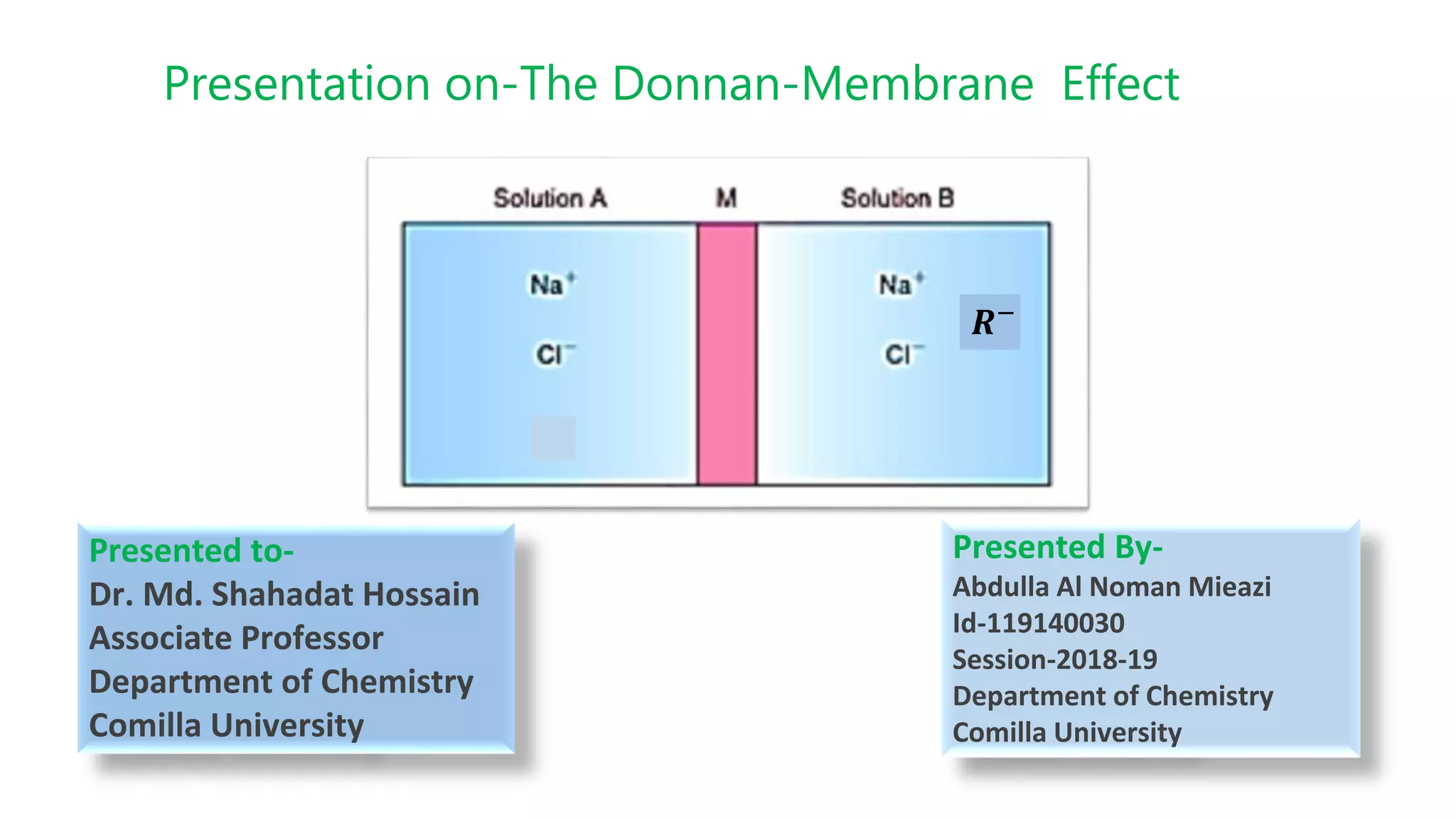 Presentation on-The Donnan-Membrane Effect

Solution A

M

Solution B

$Na^+$

$Cl^-$

$Na^+$

$Cl^-$

$R^-$

Presented to-
Dr. Md. Shahadat Hossain
Associate Professor
Department of Chemistry
Comilla University

Presented By-
Abdulla Al Noman Mieazi
Id-119140030
Session-2018-19
Department of Chemistry
Comilla University